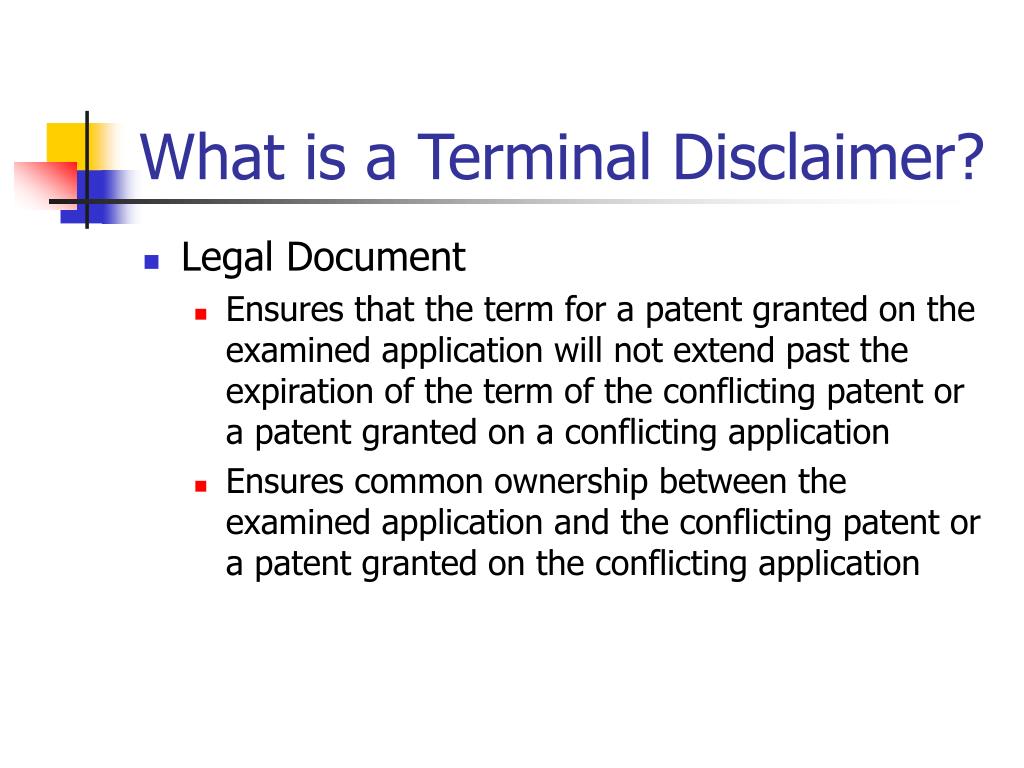 What is a Terminal Disclaimer?

- Legal Document
  - Ensures that the term for a patent granted on the examined application will not extend past the expiration of the term of the conflicting patent or a patent granted on a conflicting application
  - Ensures common ownership between the examined application and the conflicting patent or a patent granted on the conflicting application